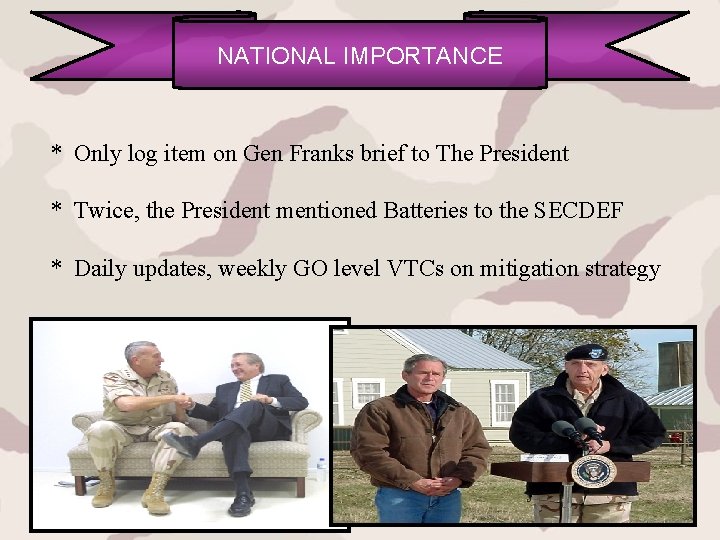 NATIONAL IMPORTANCE

* Only log item on Gen Franks brief to The President

* Twice, the President mentioned Batteries to the SECDEF

* Daily updates, weekly GO level VTCs on mitigation strategy